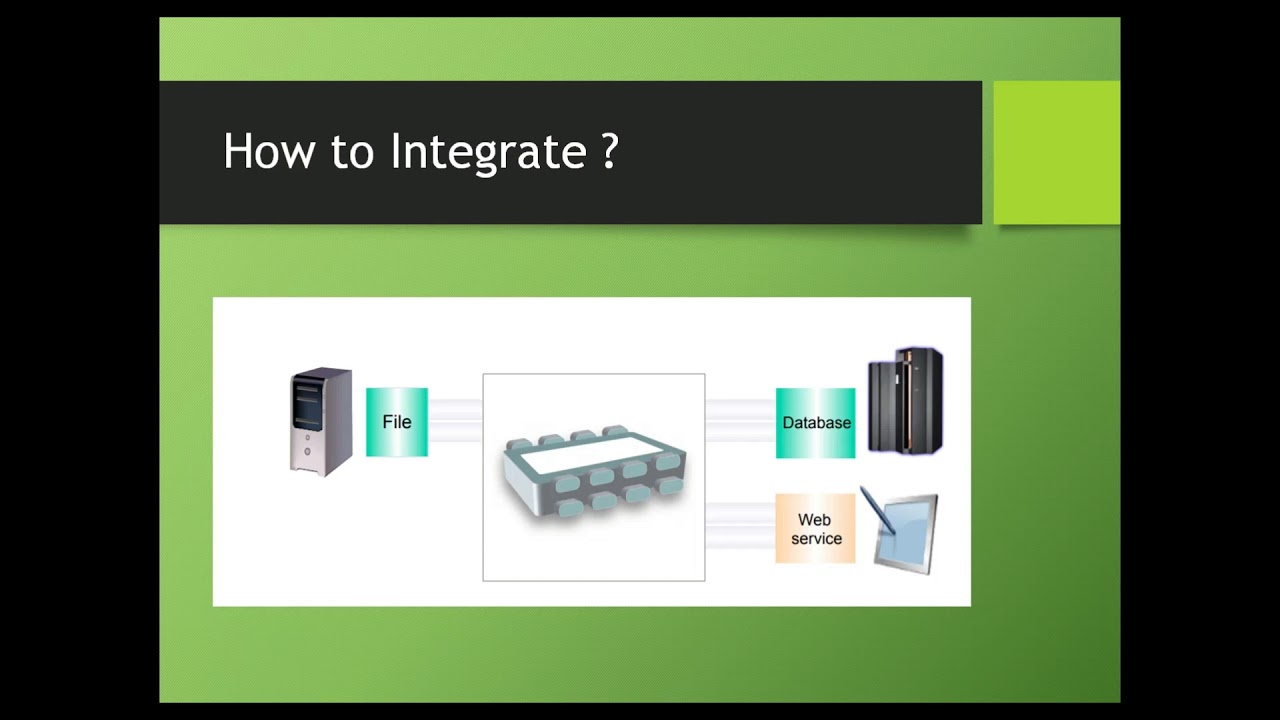 How to Integrate ?

File

Database

Web service